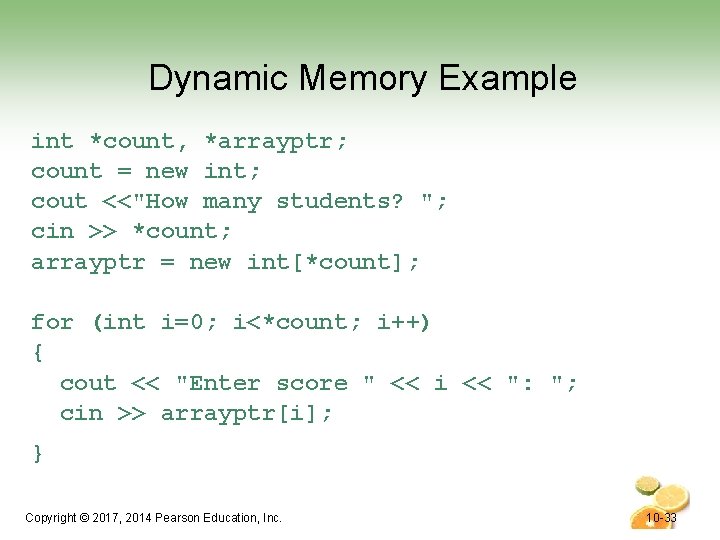 Dynamic Memory Example

int *count, *arrayptr;
count = new int;
cout <<"How many students? ";
cin >> *count;
arrayptr = new int[*count];

for (int i=0; i<*count; i++)
{
  cout << "Enter score " << i << ": ";
  cin >> arrayptr[i];
}

Copyright © 2017, 2014 Pearson Education, Inc.

10-33